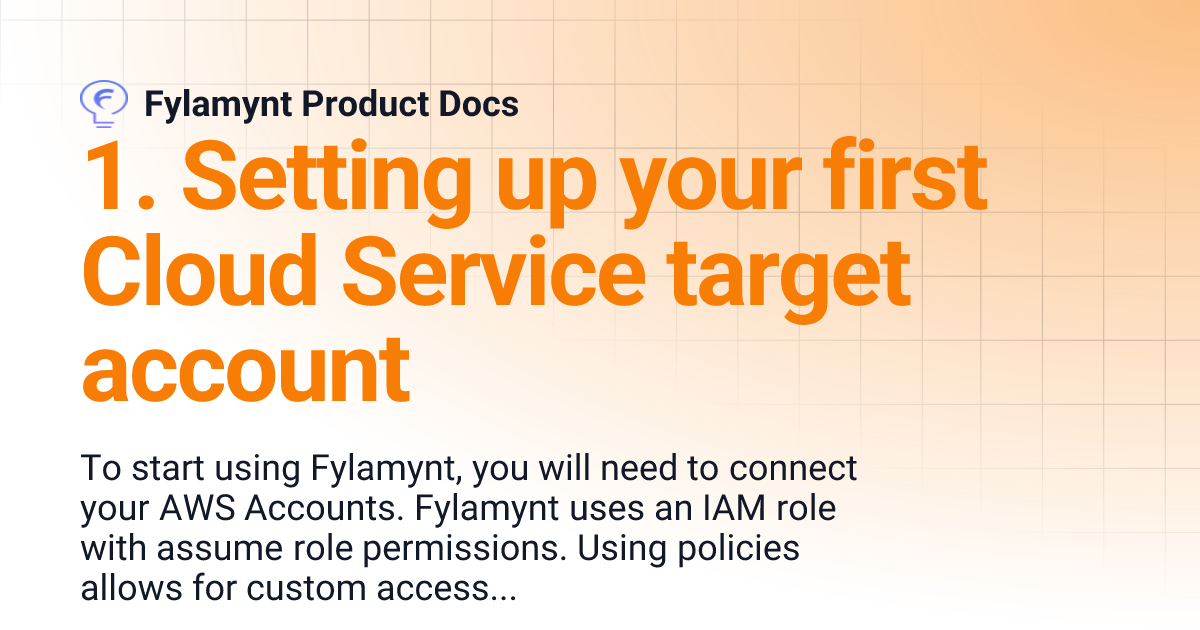 Fylamynt Product Docs

1. Setting up your first Cloud Service target account

To start using Fylamynt, you will need to connect your AWS Accounts. Fylamynt uses an IAM role with assume role permissions. Using policies allows for custom access...